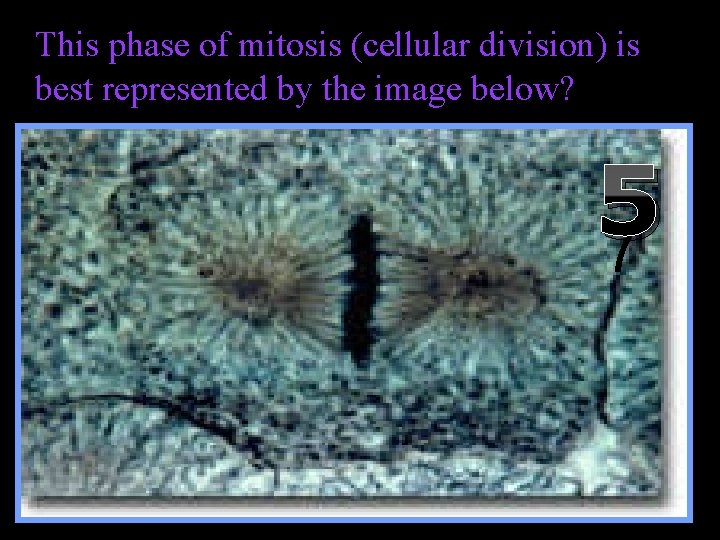 This phase of mitosis (cellular division) is best represented by the image below?

5